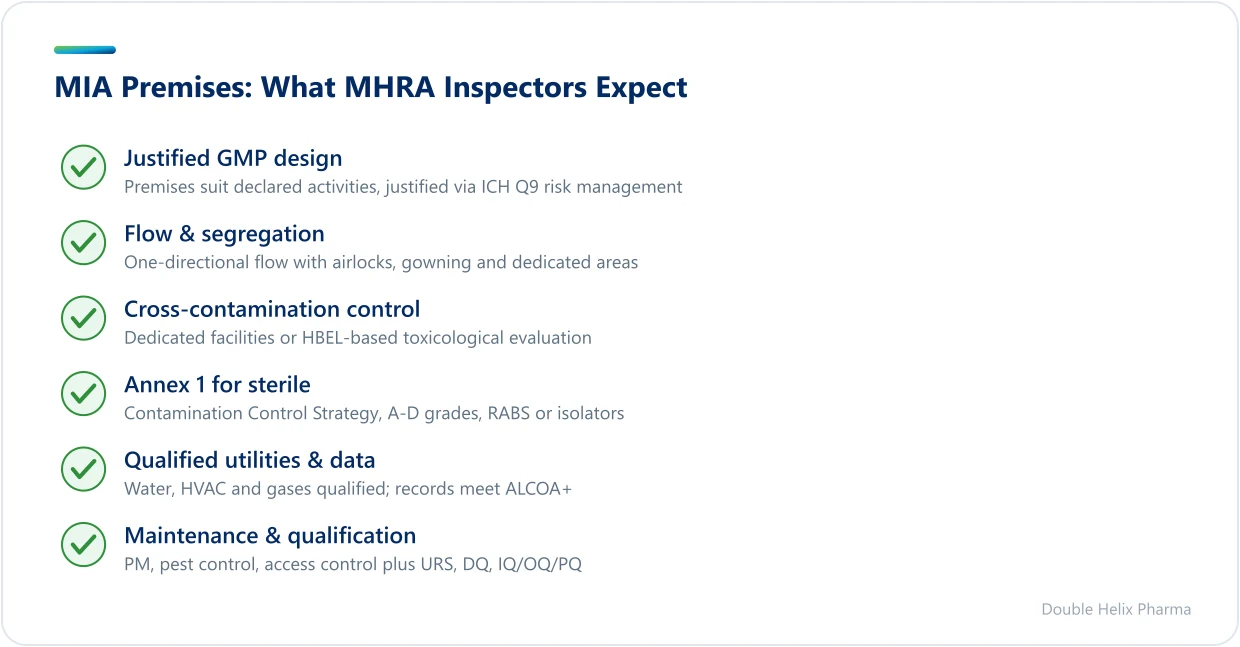 MIA Premises: What MHRA Inspectors Expect

Justified GMP design
Premises suit declared activities, justified via ICH Q9 risk management

Flow & segregation
One-directional flow with airlocks, gowning and dedicated areas

Cross-contamination control
Dedicated facilities or HBEL-based toxicological evaluation

Annex 1 for sterile
Contamination Control Strategy, A-D grades, RABS or isolators

Qualified utilities & data
Water, HVAC and gases qualified; records meet ALCOA+

Maintenance & qualification
PM, pest control, access control plus URS, DQ, IQ/OQ/PQ

Double Helix Pharma